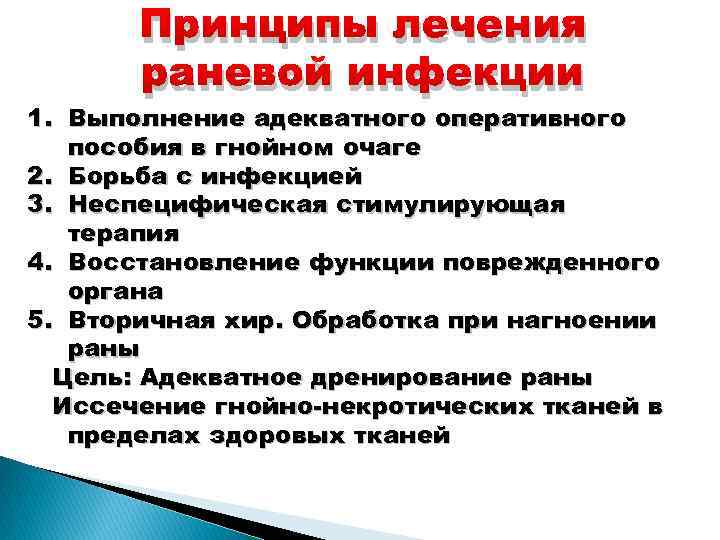 Принципы лечения раневой инфекции

1. Выполнение адекватного оперативного пособия в гнойном очаге
2. Борьба с инфекцией
3. Неспецифическая стимулирующая терапия
4. Восстановление функции поврежденного органа
5. Вторичная хир. Обработка при нагноении раны

Цель: Адекватное дренирование раны
Иссечение гнойно-некротических тканей в пределах здоровых тканей